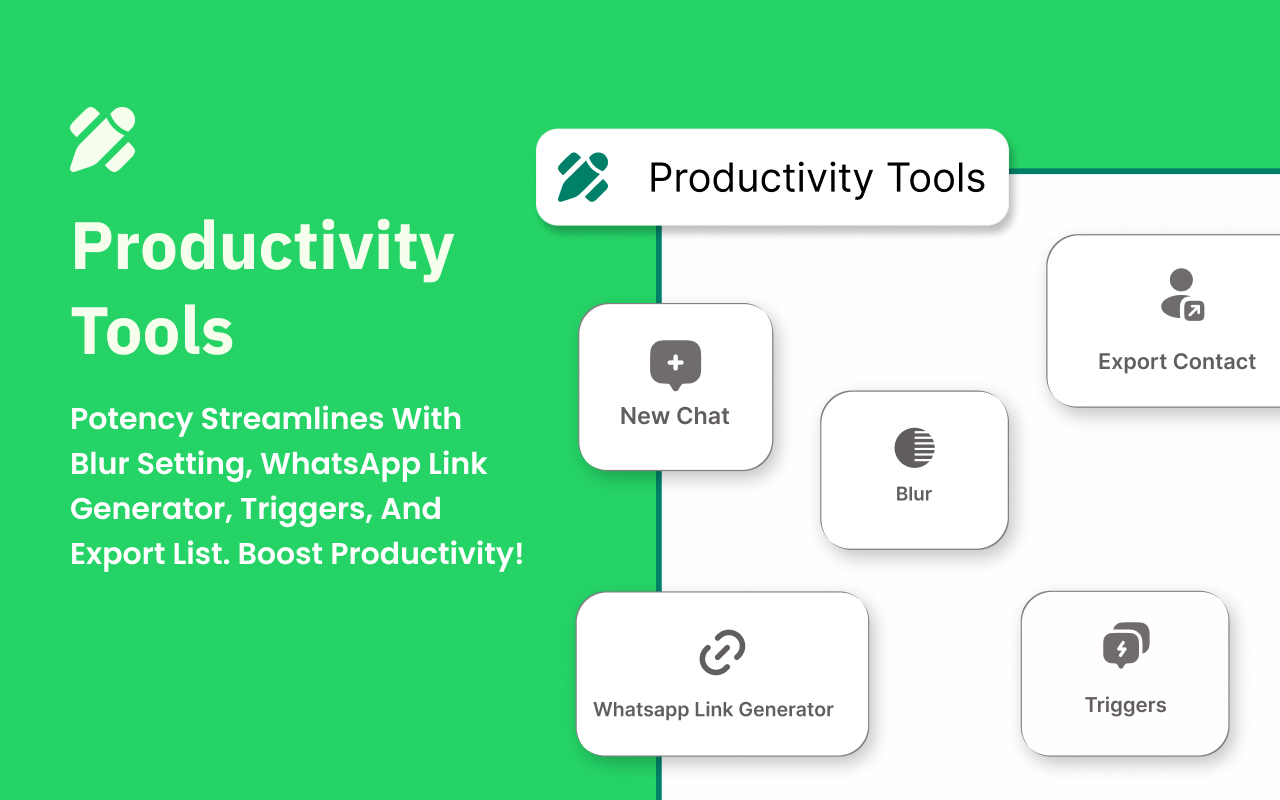 Productivity Tools

Potency Streamlines With Blur Setting, WhatsApp Link Generator, Triggers, And Export List. Boost Productivity!

Productivity Tools

Export Contact

New Chat

Blur

Whatsapp Link Generator

Triggers